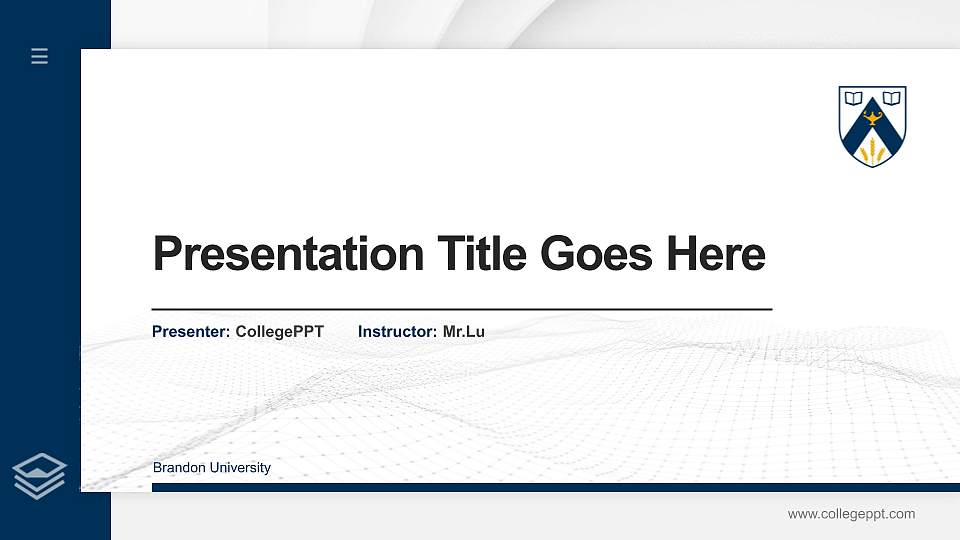 Presentation Title Goes Here

Presenter: CollegePPT Instructor: Mr.Lu

Brandon University

www.collegeppt.com